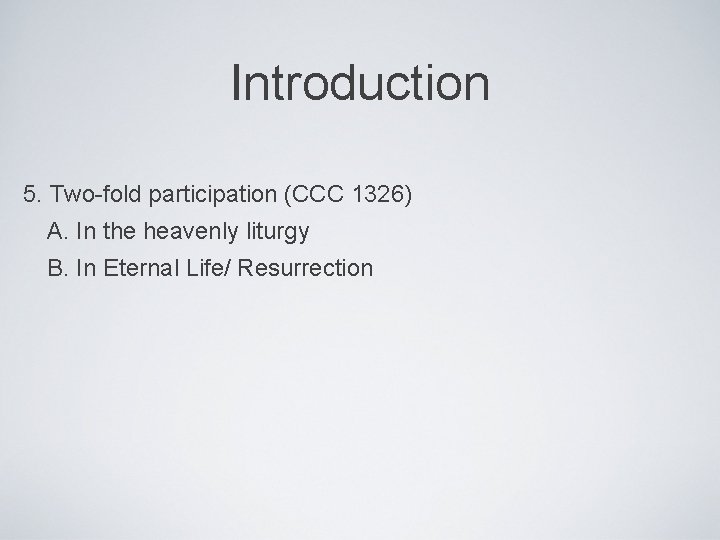 Introduction

5. Two-fold participation (CCC 1326)
A. In the heavenly liturgy
B. In Eternal Life/ Resurrection